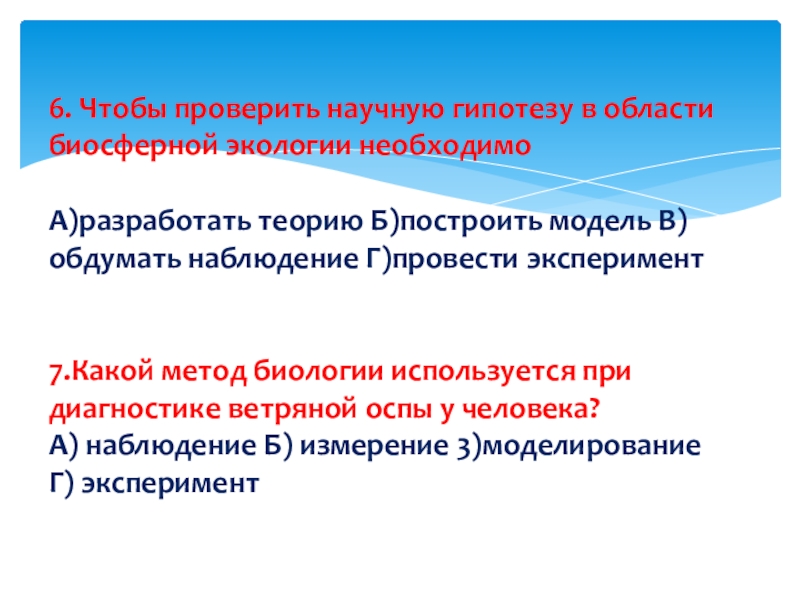 6. Чтобы проверить научную гипотезу в области биосферной экологии необходимо

А)разработать теорию Б)построить модель В) обдумать наблюдение Г)провести эксперимент

7.Какой метод биологии используется при диагностике ветряной оспы у человека?
А) наблюдение Б) измерение 3)моделирование Г) эксперимент